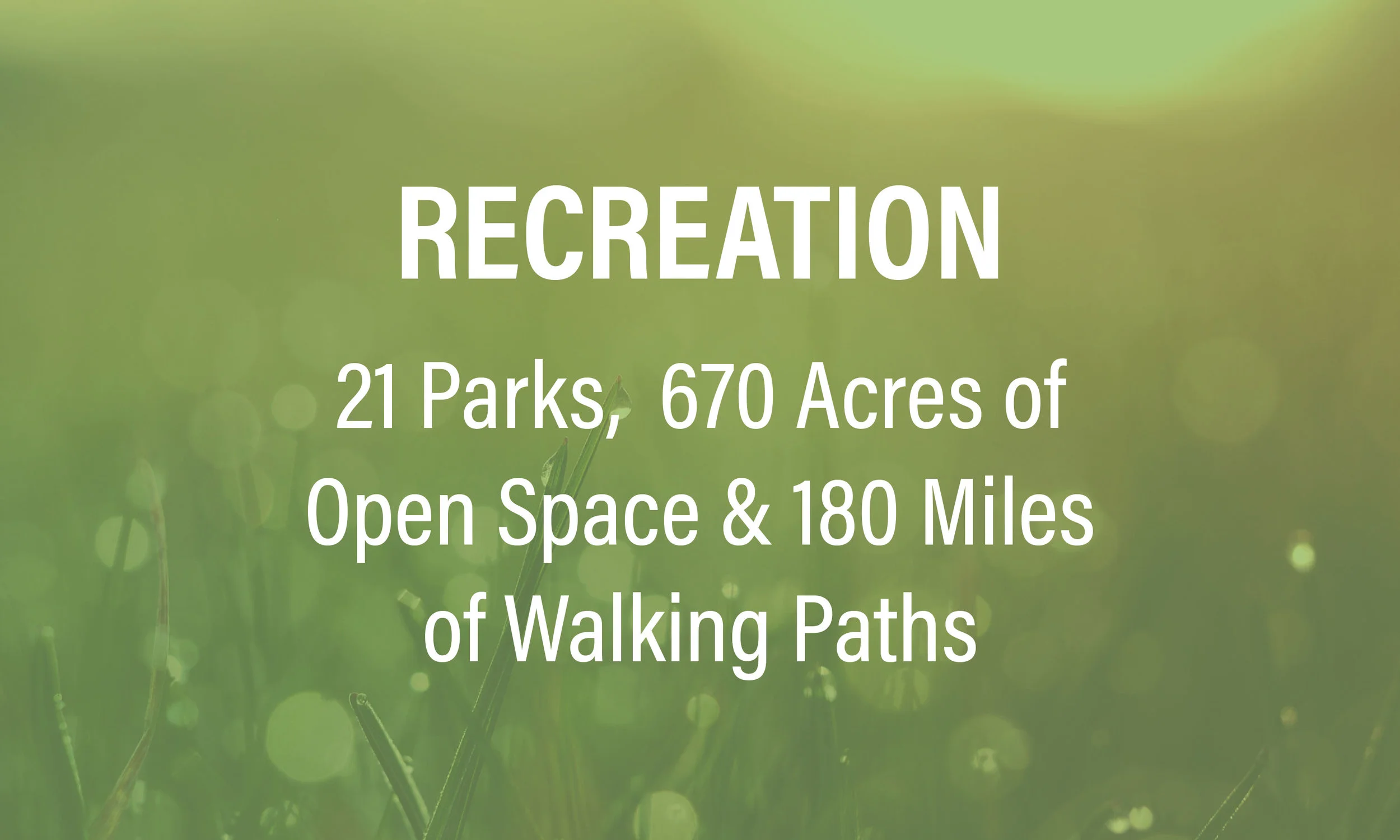 RECREATION

21 Parks, 670 Acres of Open Space & 180 Miles of Walking Paths